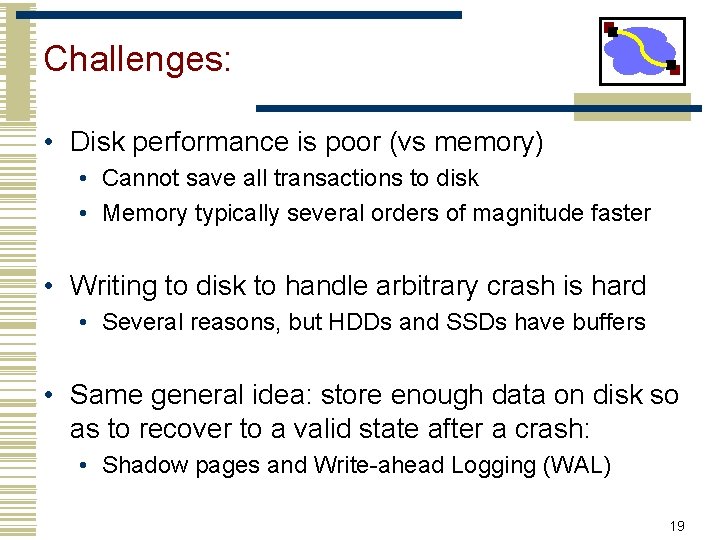 Challenges:

• Disk performance is poor (vs memory)
  • Cannot save all transactions to disk
  • Memory typically several orders of magnitude faster

• Writing to disk to handle arbitrary crash is hard
  • Several reasons, but HDDs and SSDs have buffers

• Same general idea: store enough data on disk so as to recover to a valid state after a crash:
  • Shadow pages and Write-ahead Logging (WAL)

19